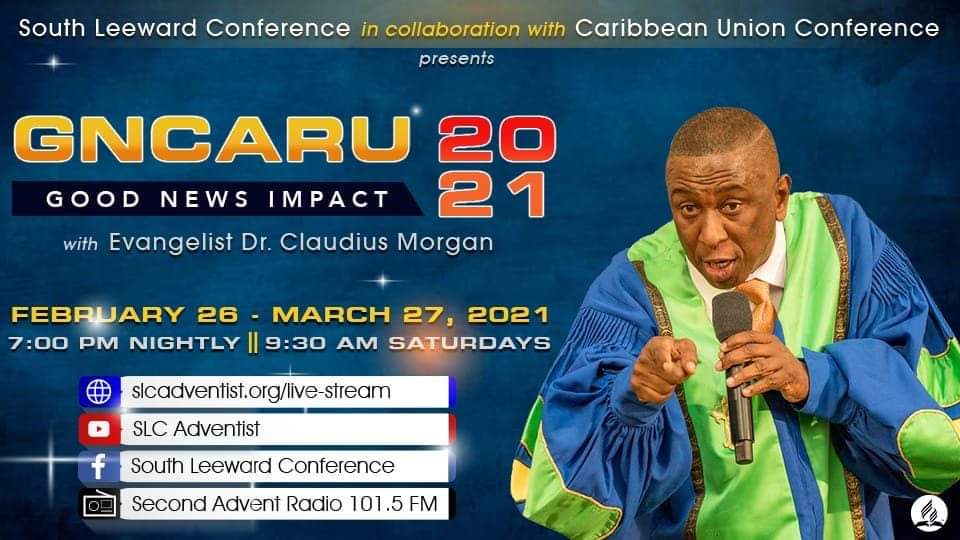 South Leeward Conference in collaboration with Caribbean Union Conference
presents

GNCARU 2021
GOOD NEWS IMPACT
with Evangelist Dr. Claudius Morgan

FEBRUARY 26 - MARCH 27, 2021
7:00 PM NIGHTLY || 9:30 AM SATURDAYS

slcadventist.org/live-stream
SLC Adventist
South Leeward Conference
Second Advent Radio 101.5 FM